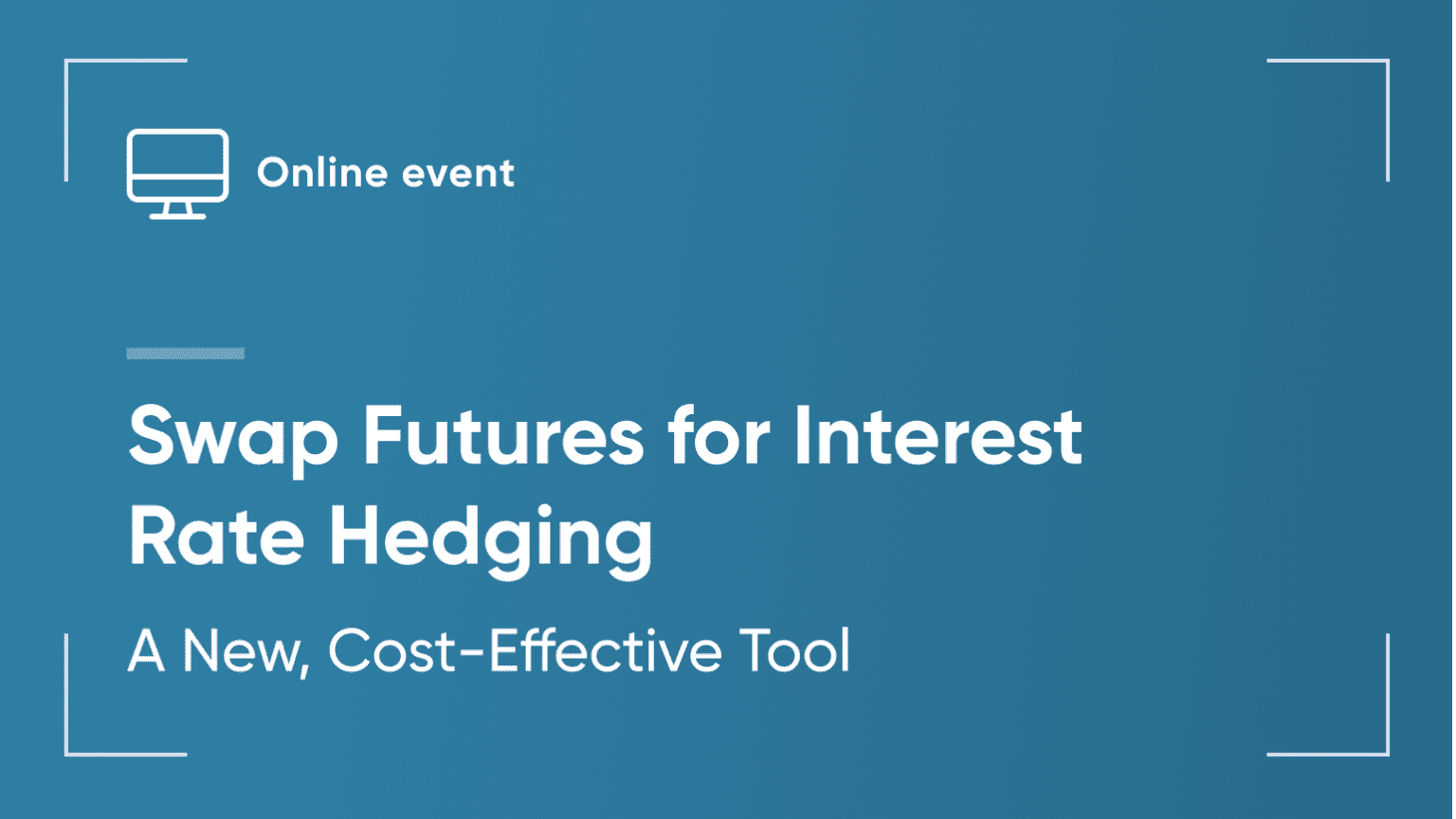 Online event

Swap Futures for Interest Rate Hedging

A New, Cost-Effective Tool